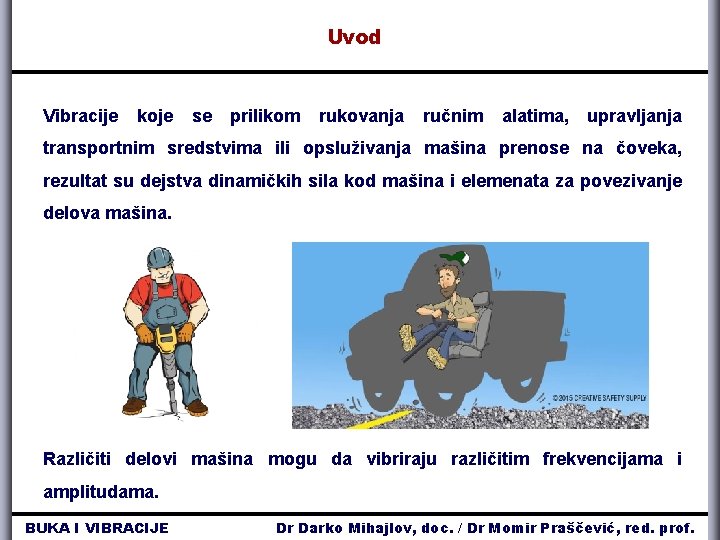 Uvod

Vibracije koje se prilikom rukovanja ručnim alatima, upravljanja transportnim sredstvima ili opsluživanja mašina prenose na čoveka, rezultat su dejstva dinamičkih sila kod mašina i elemenata za povezivanje delova mašina.

©2015 CREATIVE SAFETY SUPPLY

Različiti delovi mašina mogu da vibriraju različitim frekvencijama i amplitudama.

BUKA I VIBRACIJE

Dr Darko Mihajlov, doc. / Dr Momir Praščević, red. prof.